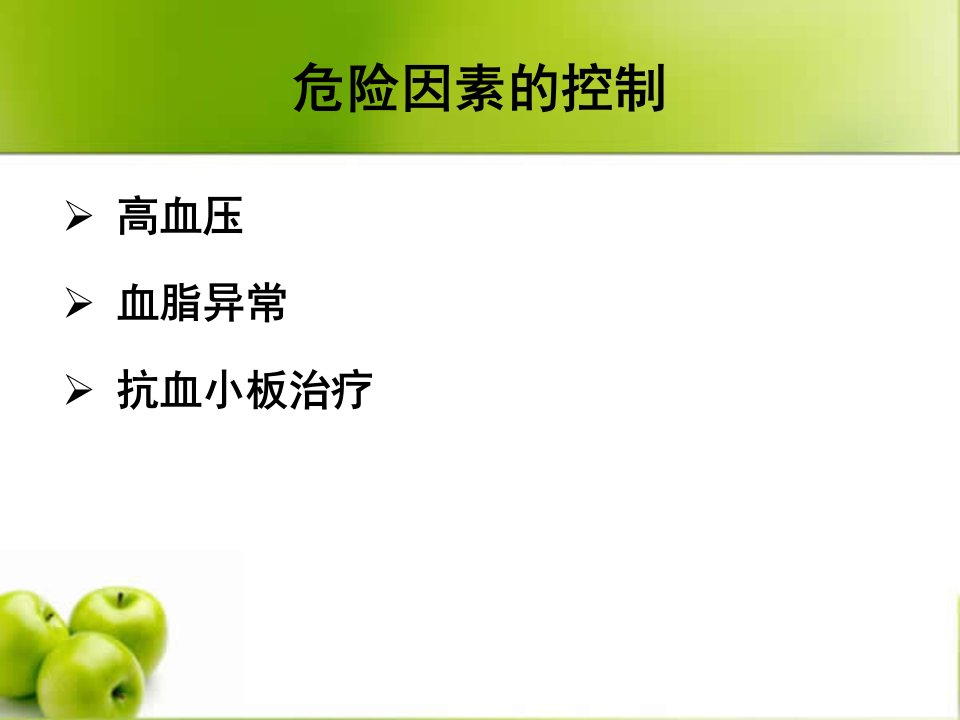 危险因素的控制

➢ 高血压

➢ 血脂异常

➢ 抗血小板治疗